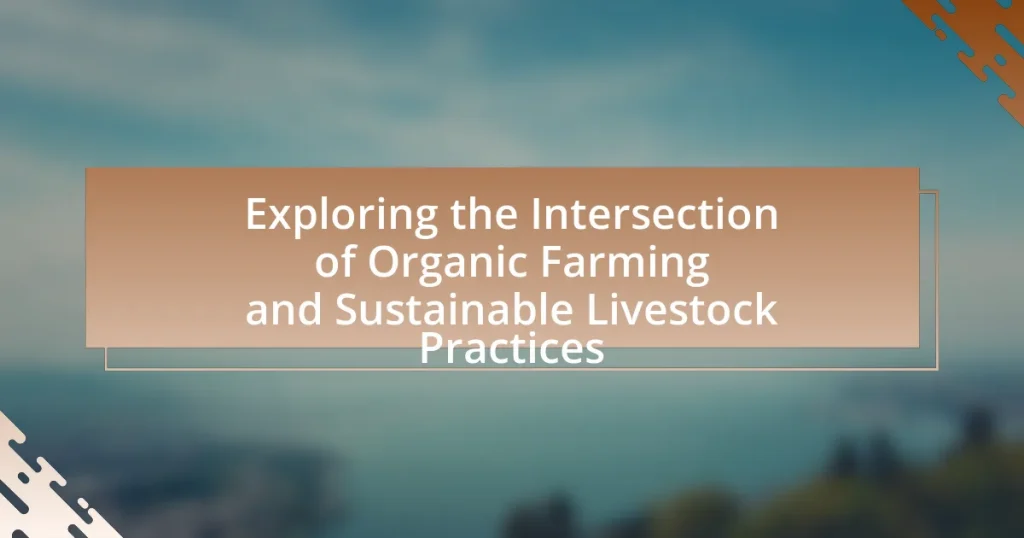 Exploring the Intersection of Organic Farming and Sustainable Livestock Practices